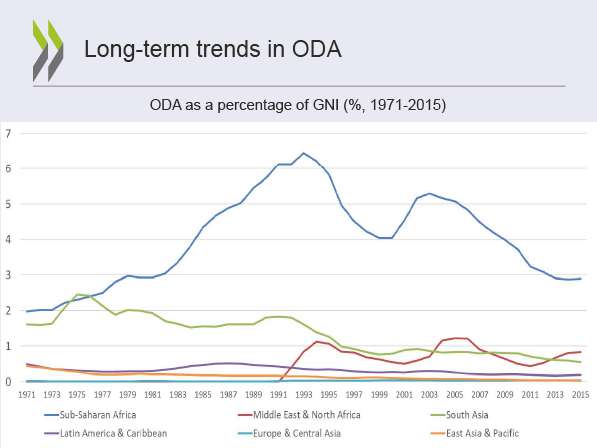 Long-term trends in ODA

ODA as a percentage of GNI (%, 1971-2015)

7
6
5
4
3
2
1
0

1971 1973 1975 1977 1979 1981 1983 1985 1987 1989 1991 1993 1995 1997 1999 2001 2003 2005 2007 2009 2011 2013 2015

Sub-Saharan Africa
Middle East & North Africa
South Asia
Latin America & Caribbean
Europe & Central Asia
East Asia & Pacific